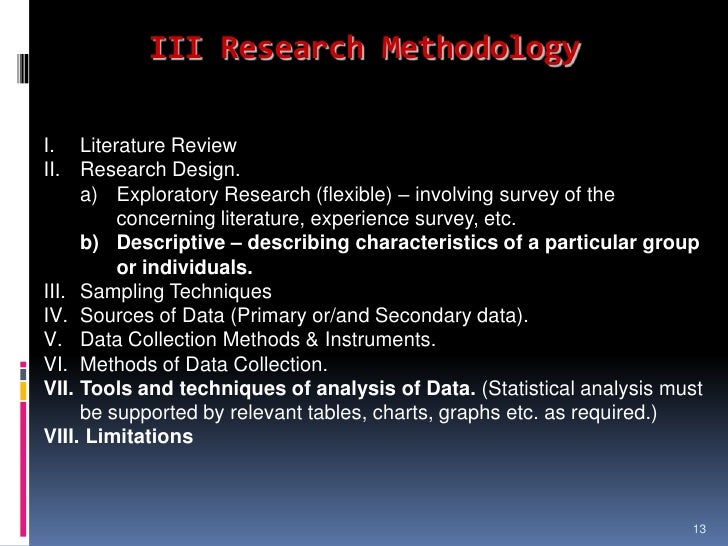 III Research Methodology

I. Literature Review
II. Research Design.
a) Exploratory Research (flexible) – involving survey of the concerning literature, experience survey, etc.
b) Descriptive – describing characteristics of a particular group or individuals.
III. Sampling Techniques
IV. Sources of Data (Primary or/and Secondary data).
V. Data Collection Methods & Instruments.
VI. Methods of Data Collection.
VII. Tools and techniques of analysis of Data. (Statistical analysis must be supported by relevant tables, charts, graphs etc. as required.)
VIII. Limitations

13